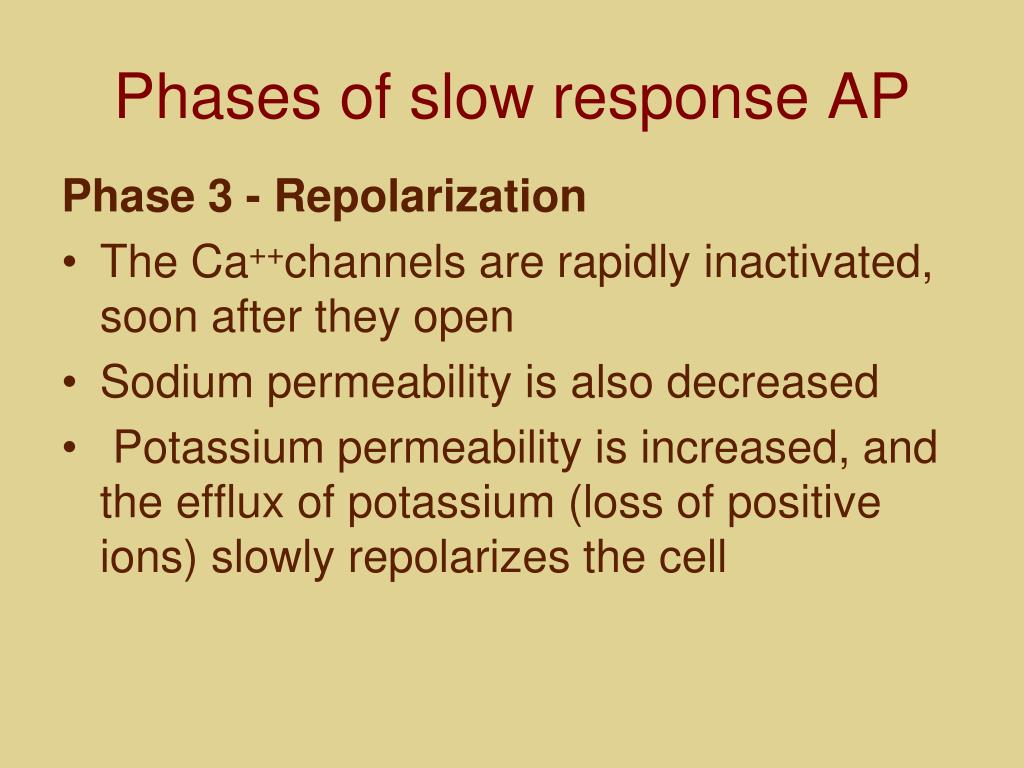 Phases of slow response AP

Phase 3 - Repolarization

• The $Ca^{++}$channels are rapidly inactivated, soon after they open
• Sodium permeability is also decreased
• Potassium permeability is increased, and the efflux of potassium (loss of positive ions) slowly repolarizes the cell